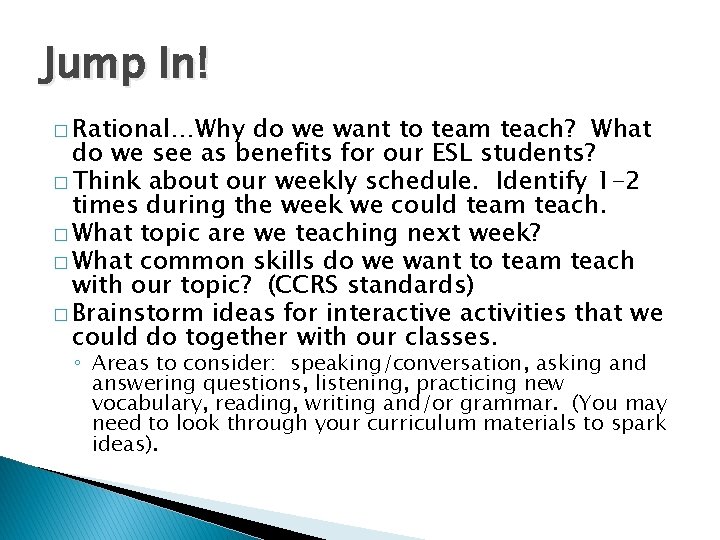 Jump In!

□ Rational…Why do we want to team teach?  What do we see as benefits for our ESL students?

□ Think about our weekly schedule.  Identify 1-2 times during the week we could team teach.

□ What topic are we teaching next week?

□ What common skills do we want to team teach with our topic?  (CCRS standards)

□ Brainstorm ideas for interactive activities that we could do together with our classes.

◦ Areas to consider:  speaking/conversation, asking and answering questions, listening, practicing new vocabulary, reading, writing and/or grammar.  (You may need to look through your curriculum materials to spark ideas).